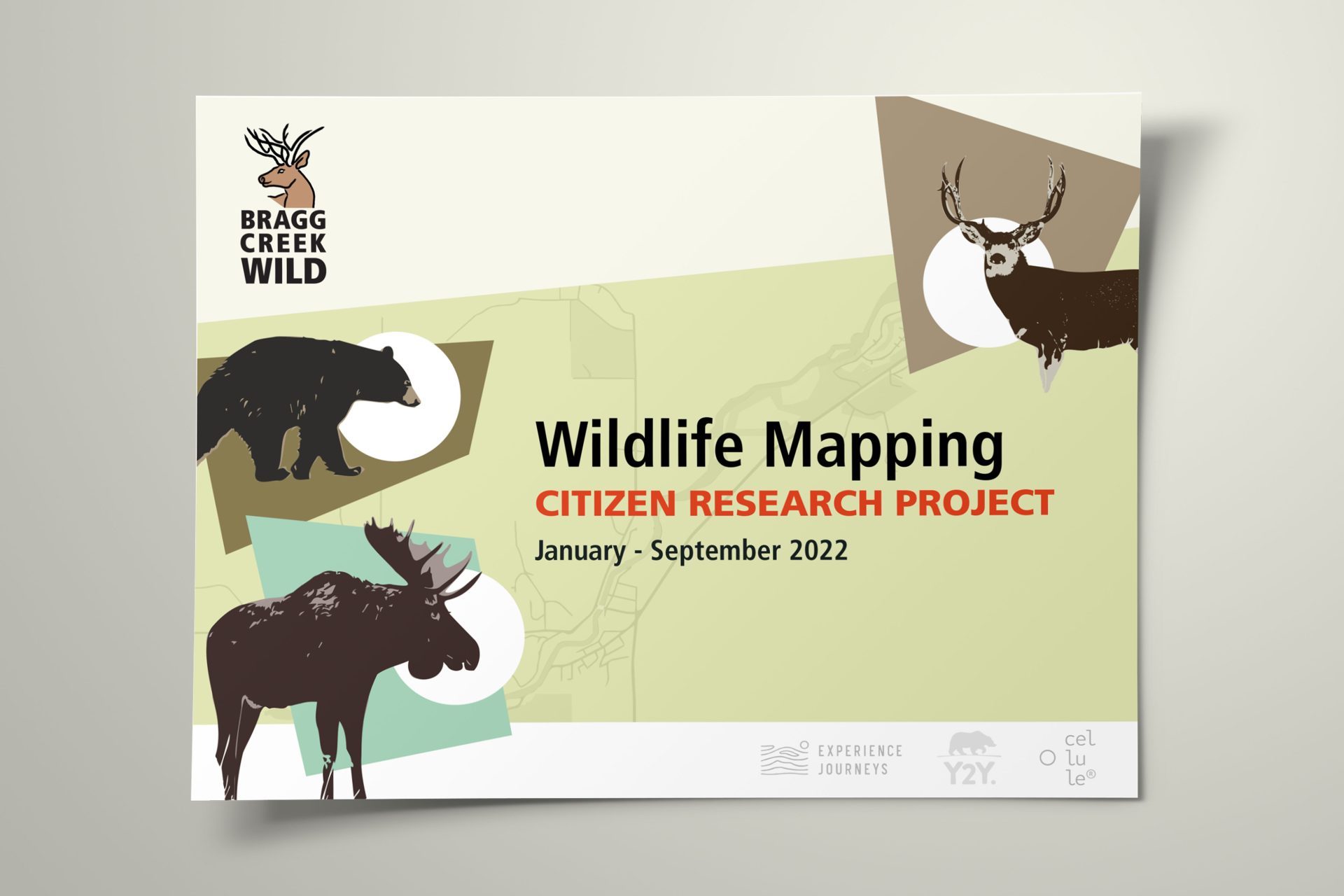 BRAGG CREEK WILD

Wildlife Mapping
CITIZEN RESEARCH PROJECT
January - September 2022

EXPERIENCE JOURNEYS

Y2Y.

cel lu le®